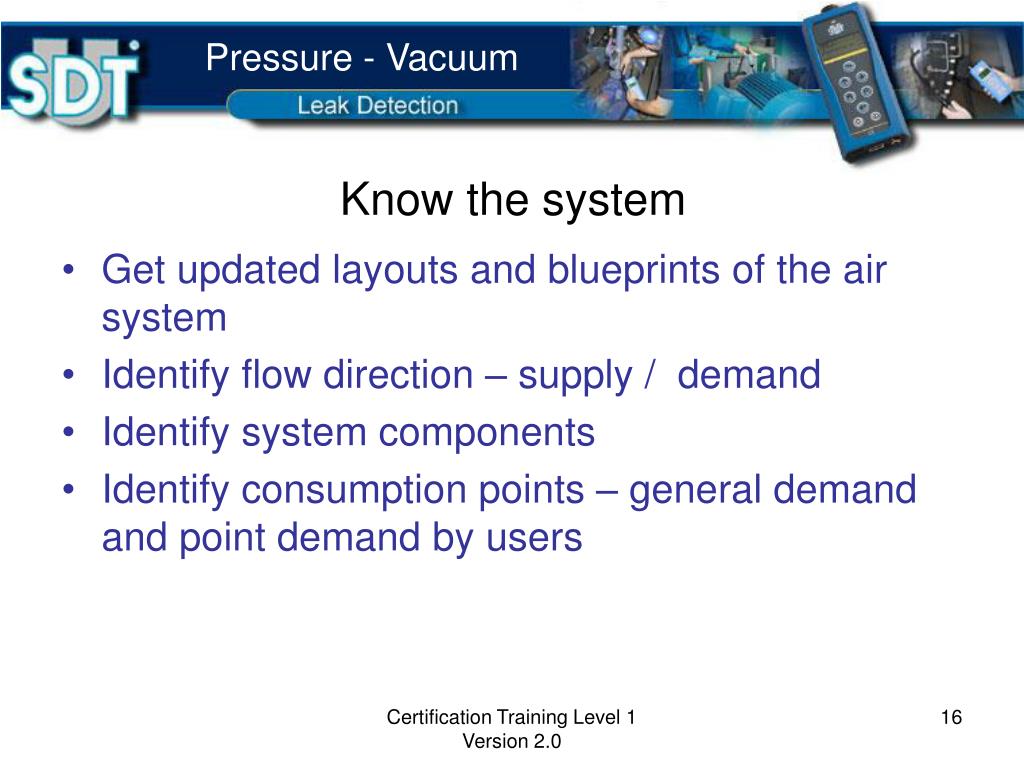 SDT

Pressure - Vacuum

Leak Detection

Know the system

• Get updated layouts and blueprints of the air system
• Identify flow direction – supply / demand
• Identify system components
• Identify consumption points – general demand and point demand by users

Certification Training Level 1
Version 2.0

16